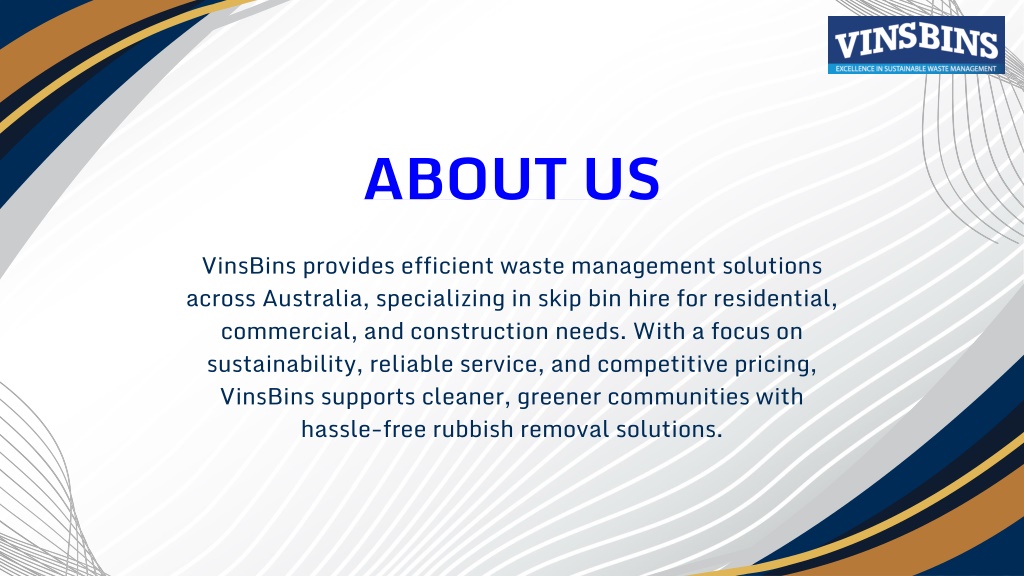 VINSBINS
EXCELLENCE IN SUSTAINABLE WASTE MANAGEMENT

ABOUT US

VinsBins provides efficient waste management solutions across Australia, specializing in skip bin hire for residential, commercial, and construction needs. With a focus on sustainability, reliable service, and competitive pricing, VinsBins supports cleaner, greener communities with hassle-free rubbish removal solutions.